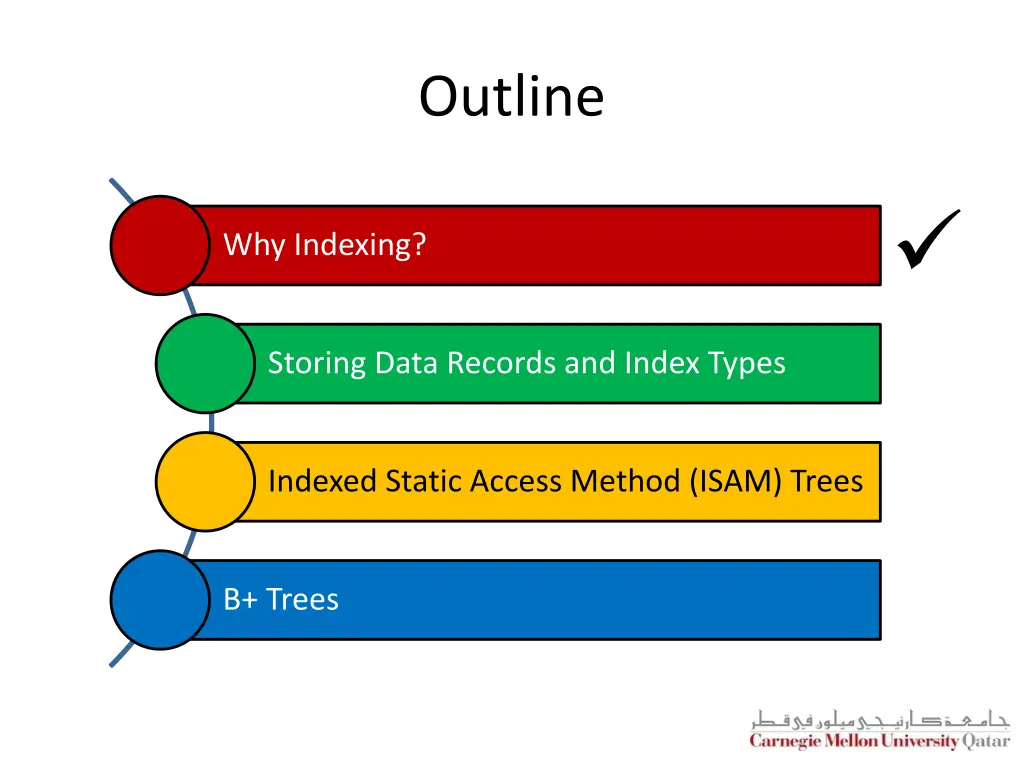 Outline

Why Indexing?

✓

Storing Data Records and Index Types

Indexed Static Access Method (ISAM) Trees

B+ Trees

جامعة كارنيجي ميلون في قطر
Carnegie Mellon University Qatar